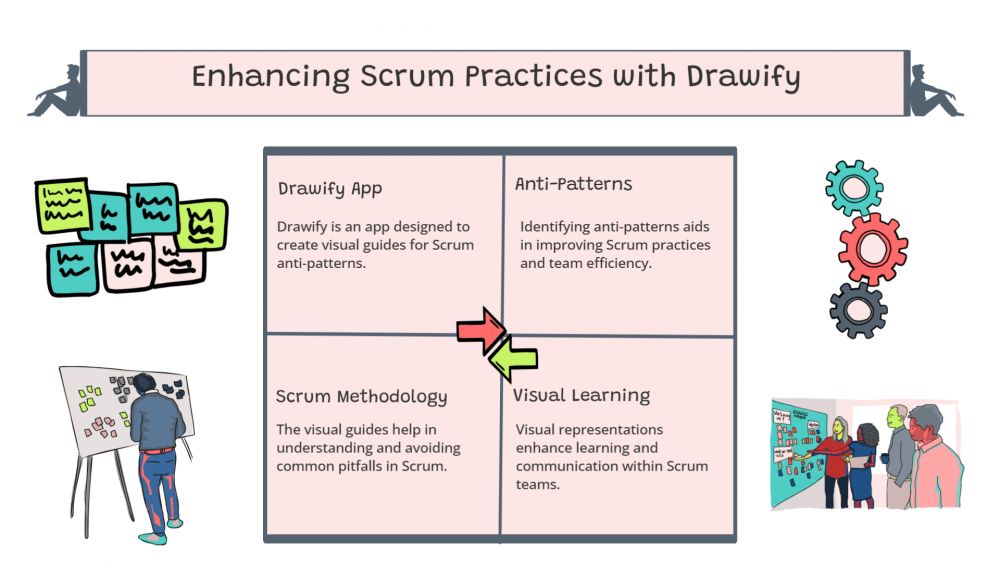 Enhancing Scrum Practices with Drawify

Drawify App

Drawify is an app designed to create visual guides for Scrum anti-patterns.

Anti-Patterns

Identifying anti-patterns aids in improving Scrum practices and team efficiency.

Scrum Methodology

The visual guides help in understanding and avoiding common pitfalls in Scrum.

Visual Learning

Visual representations enhance learning and communication within Scrum teams.